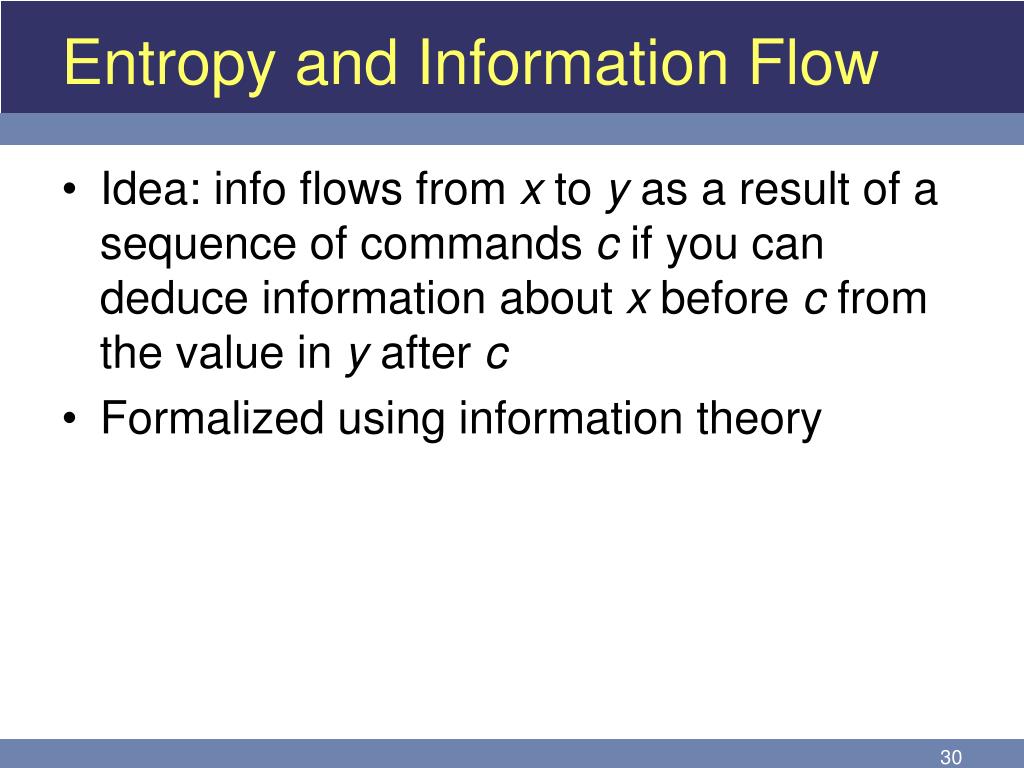 Entropy and Information Flow

• Idea: info flows from $x$ to $y$ as a result of a sequence of commands $c$ if you can deduce information about $x$ before $c$ from the value in $y$ after $c$

• Formalized using information theory

30